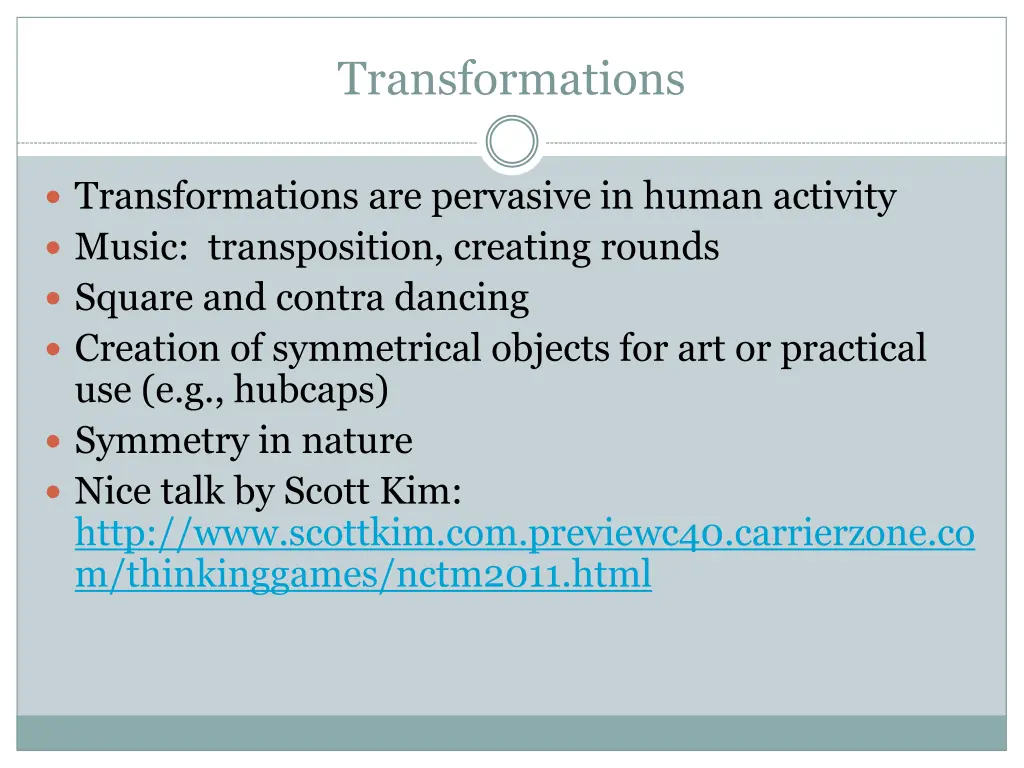 Transformations

- Transformations are pervasive in human activity
- Music: transposition, creating rounds
- Square and contra dancing
- Creation of symmetrical objects for art or practical use (e.g., hubcaps)
- Symmetry in nature
- Nice talk by Scott Kim: http://www.scottkim.com.previewc40.carrierzone.com/thinkinggames/nctm2011.html